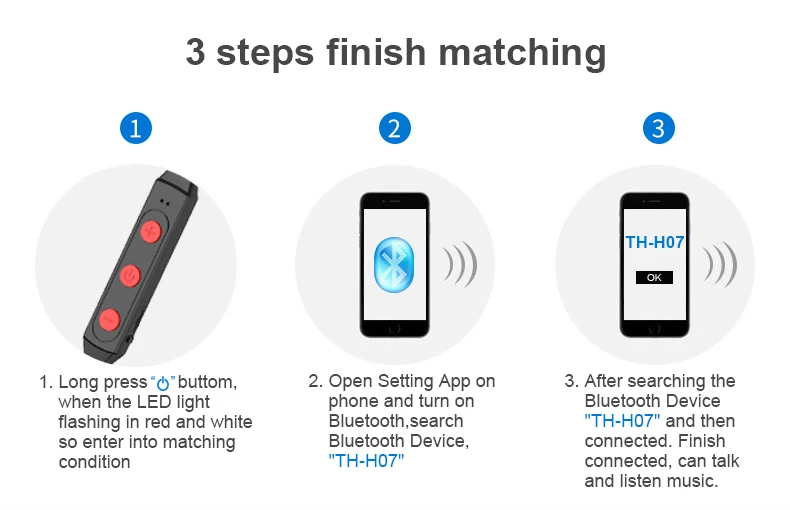 3 steps finish matching

1

2

3

TH-H07

OK

1. Long press "⏻" buttom, when the LED light flashing in red and white so enter into matching condition

2. Open Setting App on phone and turn on Bluetooth,search Bluetooth Device, "TH-H07"

3. After searching the Bluetooth Device "TH-H07" and then connected. Finish connected, can talk and listen music.